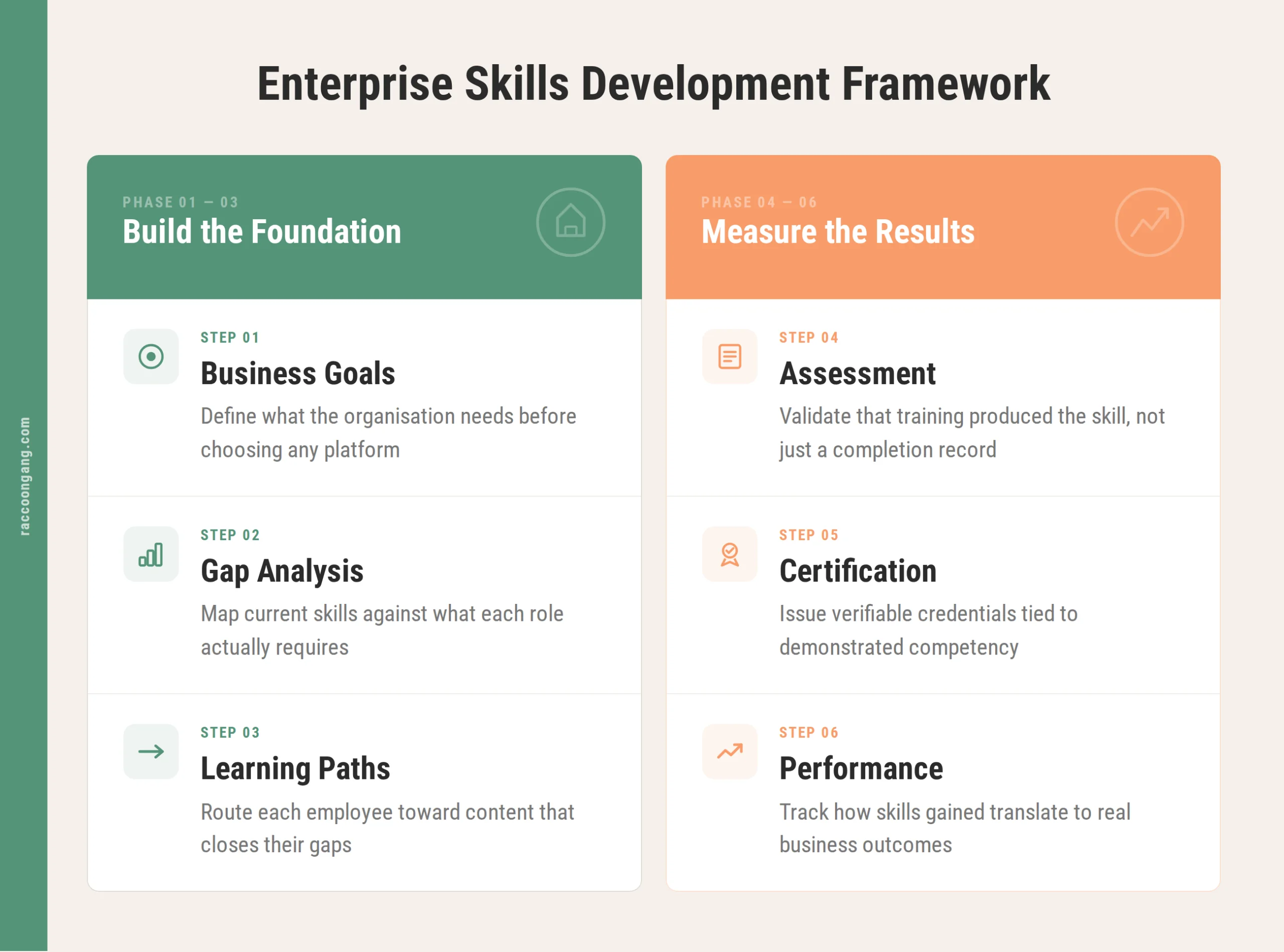 raccoongang.com

Enterprise Skills Development Framework

PHASE 01 — 03
Build the Foundation

STEP 01
Business Goals
Define what the organisation needs before choosing any platform

STEP 02
Gap Analysis
Map current skills against what each role actually requires

STEP 03
Learning Paths
Route each employee toward content that closes their gaps

PHASE 04 — 06
Measure the Results

STEP 04
Assessment
Validate that training produced the skill, not just a completion record

STEP 05
Certification
Issue verifiable credentials tied to demonstrated competency

STEP 06
Performance
Track how skills gained translate to real business outcomes